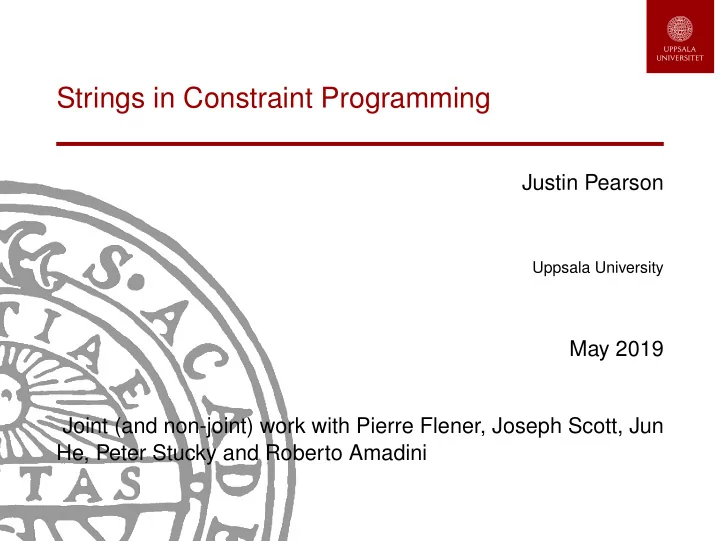 UPPSALA UNIVERSITET

Strings in Constraint Programming

Justin Pearson

Uppsala University

May 2019

Joint (and non-joint) work with Pierre Flener, Joseph Scott, Jun He, Peter Stucky and Roberto Amadini